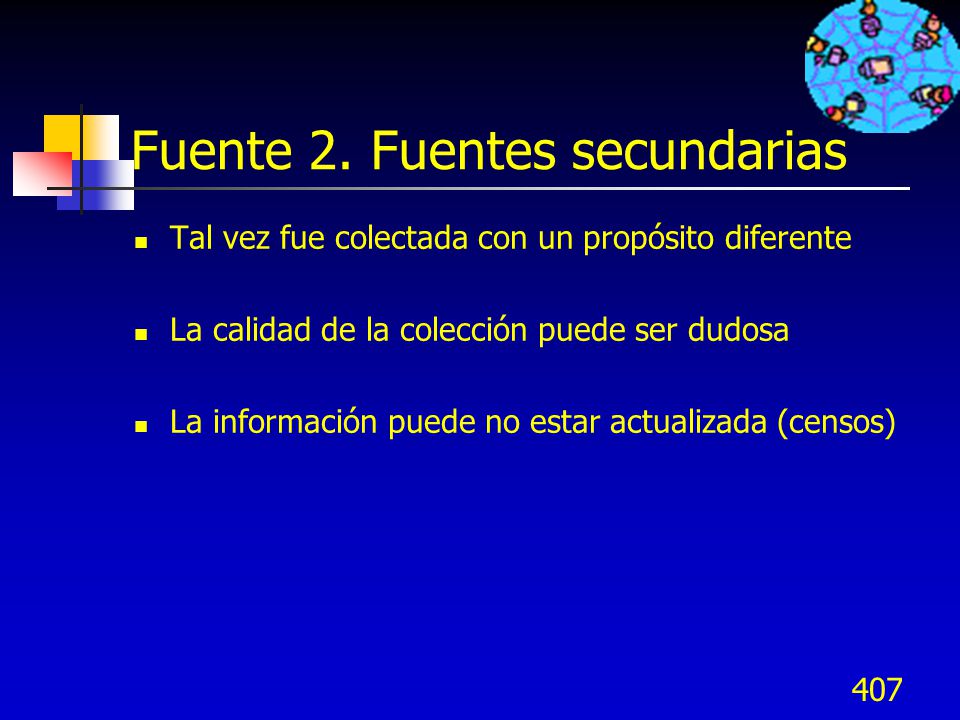 Fuente 2. Fuentes secundarias

- Tal vez fue colectada con un propósito diferente
- La calidad de la colección puede ser dudosa
- La información puede no estar actualizada (censos)

407